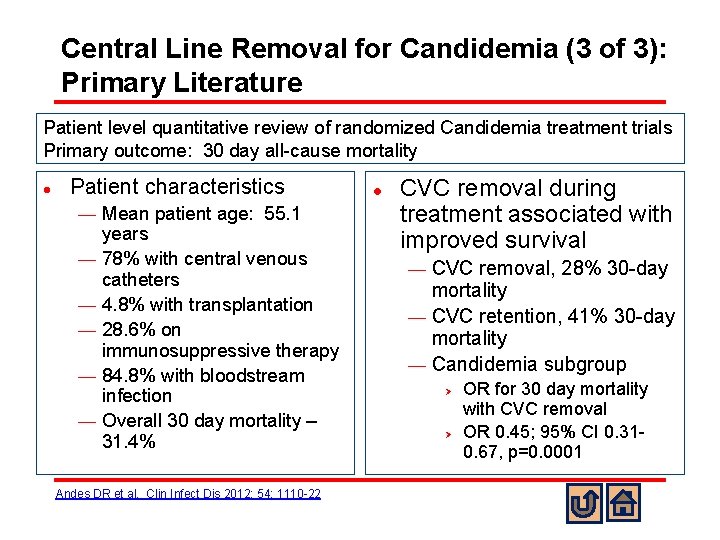 Central Line Removal for Candidemia (3 of 3): Primary Literature

Patient level quantitative review of randomized Candidemia treatment trials
Primary outcome: 30 day all-cause mortality

• Patient characteristics
— Mean patient age: 55.1 years
— 78% with central venous catheters
— 4.8% with transplantation
— 28.6% on immunosuppressive therapy
— 84.8% with bloodstream infection
— Overall 30 day mortality – 31.4%

• CVC removal during treatment associated with improved survival
— CVC removal, 28% 30-day mortality
— CVC retention, 41% 30-day mortality
— Candidemia subgroup
› OR for 30 day mortality with CVC removal
› OR 0.45; 95% CI 0.31-0.67, p=0.0001

Andes DR et al. Clin Infect Dis 2012; 54: 1110-22